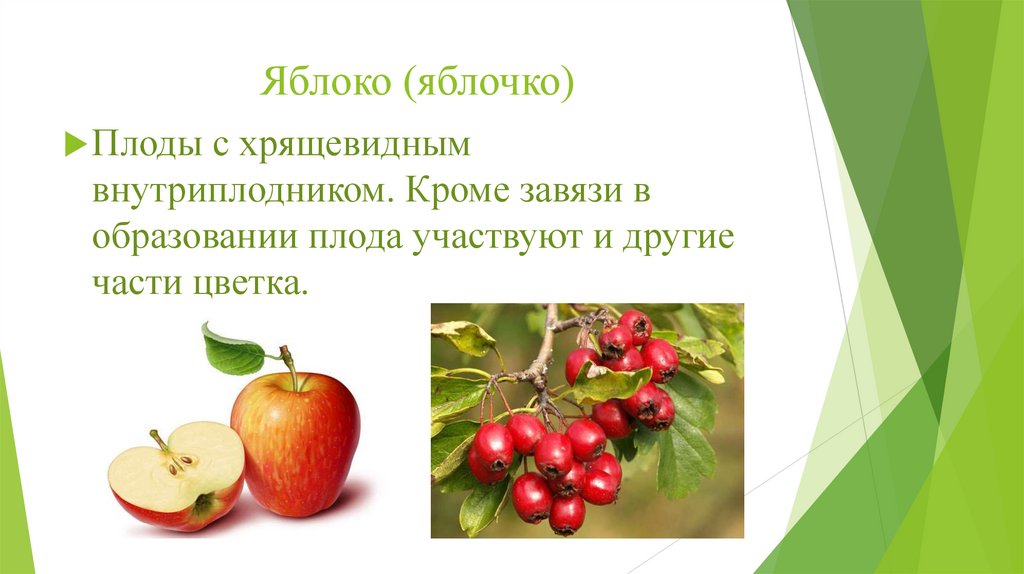 Яблоко (яблочко)

Плоды с хрящевидным внутриплодником. Кроме завязи в образовании плода участвуют и другие части цветка.